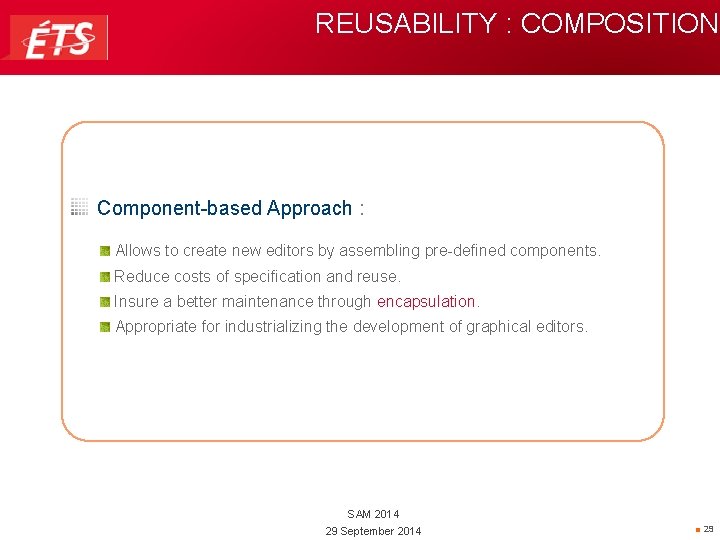 ÉTS

REUSABILITY : COMPOSITION

Component-based Approach :

Allows to create new editors by assembling pre-defined components.

Reduce costs of specification and reuse.

Insure a better maintenance through encapsulation.

Appropriate for industrializing the development of graphical editors.

SAM 2014
29 September 2014

29